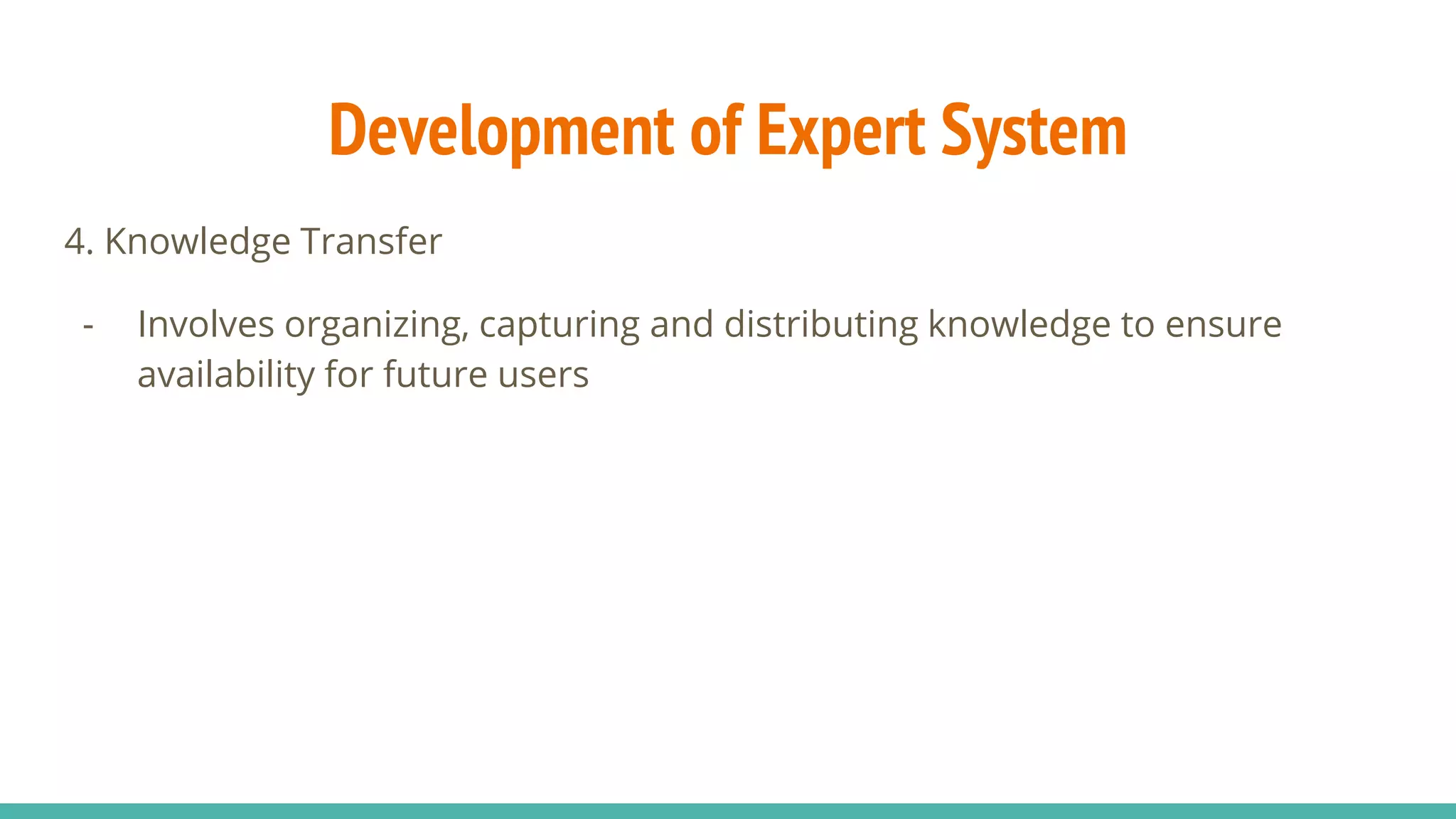 Development of Expert System

4. Knowledge Transfer

- Involves organizing, capturing and distributing knowledge to ensure availability for future users